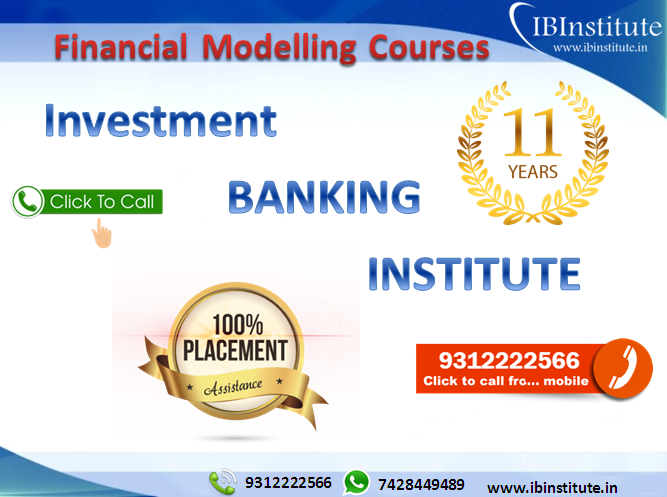 IBInstitute
www.ibinstitute.in

Financial Modelling Courses

Investment

11
YEARS

Click To Call

BANKING

INSTITUTE

100%
PLACEMENT
Assistance

9312222566
Click to call fro... mobile

9312222566 7428449489 www.ibinstitute.in